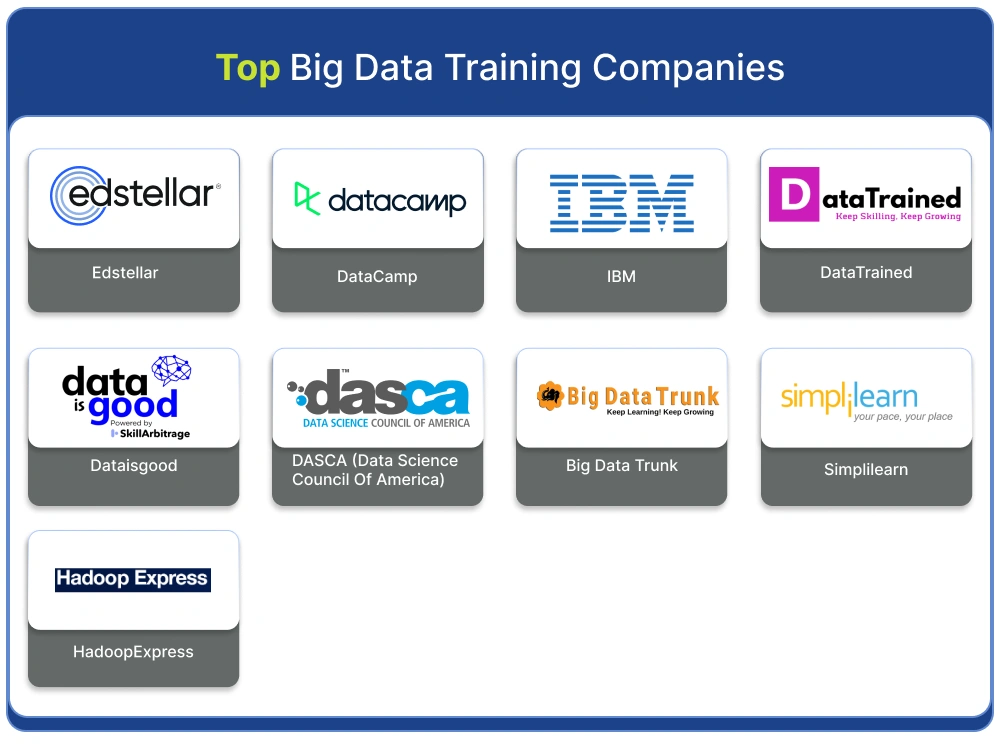 Top Big Data Training Companies

edstellar®

Edstellar

datacamp

DataCamp

IBM

IBM

DataTrained
Keep Skilling, Keep Growing

DataTrained

data is good
Powered by SkillArbitrage

Dataisgood

dasca™
DATA SCIENCE COUNCIL OF AMERICA

DASCA (Data Science Council Of America)

Big Data Trunk
Keep Learning! Keep Growing

Big Data Trunk

simplilearn
your pace, your place

Simplilearn

Hadoop Express

HadoopExpress